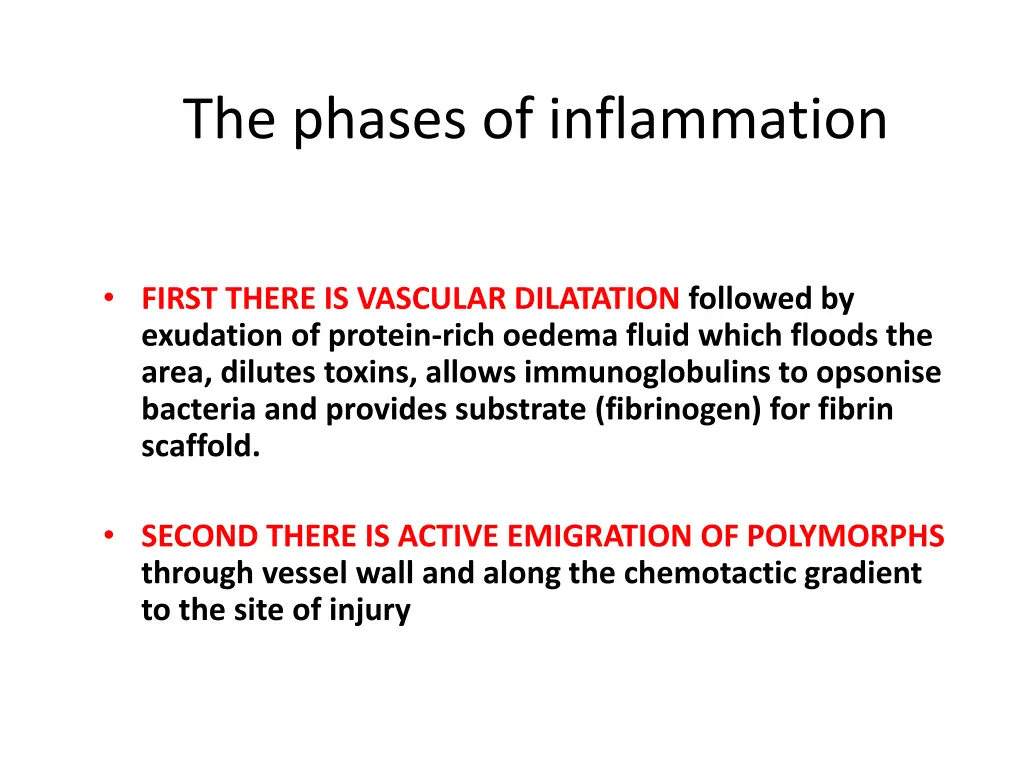 The phases of inflammation

• FIRST THERE IS VASCULAR DILATATION followed by exudation of protein-rich oedema fluid which floods the area, dilutes toxins, allows immunoglobulins to opsonise bacteria and provides substrate (fibrinogen) for fibrin scaffold.

• SECOND THERE IS ACTIVE EMIGRATION OF POLYMORPHS through vessel wall and along the chemotactic gradient to the site of injury